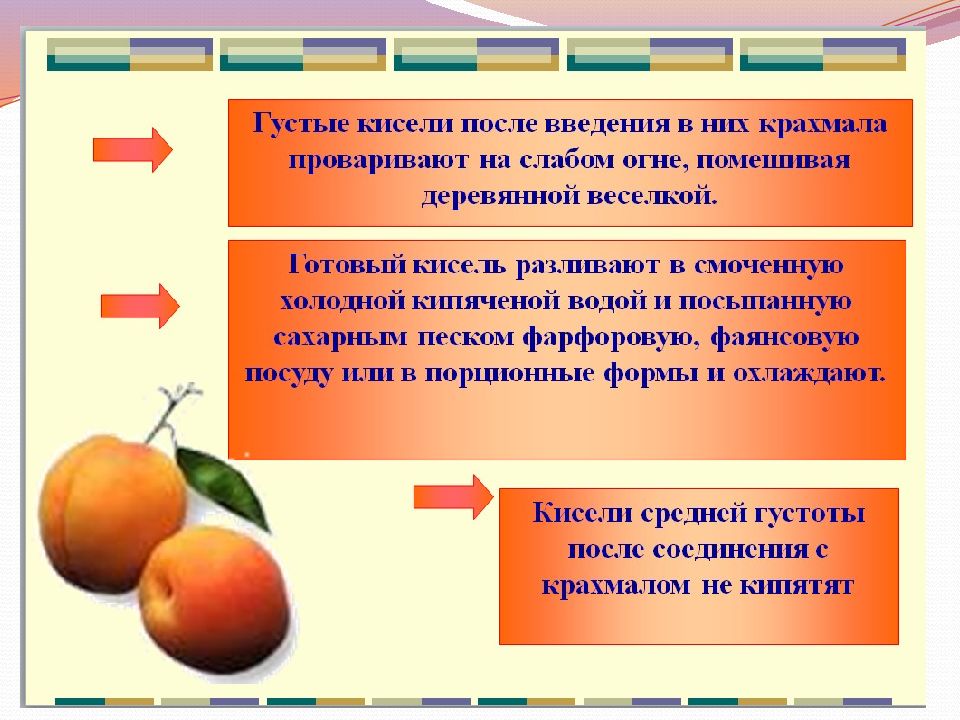 Густые кисели после введения в них крахмала проваривают на слабом огне, помешивая деревянной веселкой.

Готовый кисель разливают в смоченную холодной кипяченой водой и посыпанную сахарным песком фарфоровую, фаянсовую посуду или в порционные формы и охлаждают.

Кисели средней густоты после соединения с крахмалом не кипятят